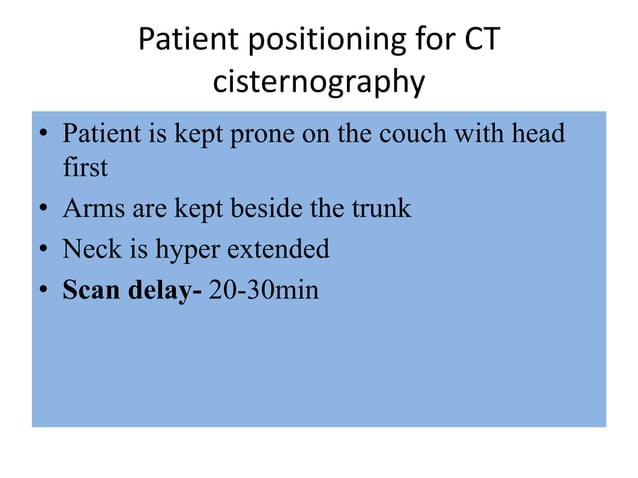 Patient positioning for CT cisternography

• Patient is kept prone on the couch with head first
• Arms are kept beside the trunk
• Neck is hyper extended
• Scan delay- 20-30min